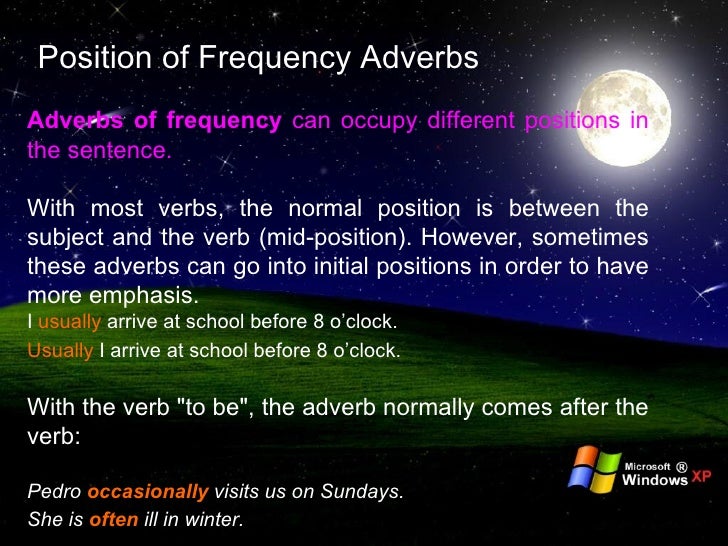 Position of Frequency Adverbs

Adverbs of frequency can occupy different positions in the sentence.

With most verbs, the normal position is between the subject and the verb (mid-position). However, sometimes these adverbs can go into initial positions in order to have more emphasis.
I usually arrive at school before 8 o'clock.
Usually I arrive at school before 8 o'clock.

With the verb "to be", the adverb normally comes after the verb:

Pedro occasionally visits us on Sundays.
She is often ill in winter.

Microsoft ® Windows XP